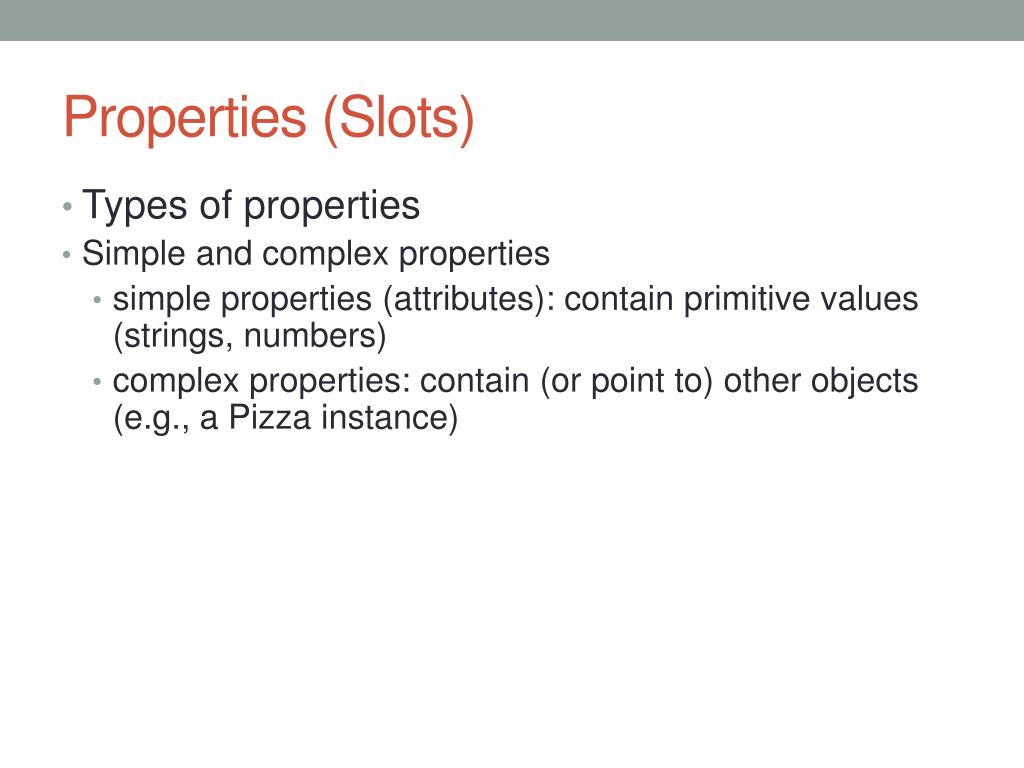 Properties (Slots)

• Types of properties
• Simple and complex properties
  • simple properties (attributes): contain primitive values (strings, numbers)
  • complex properties: contain (or point to) other objects (e.g., a Pizza instance)